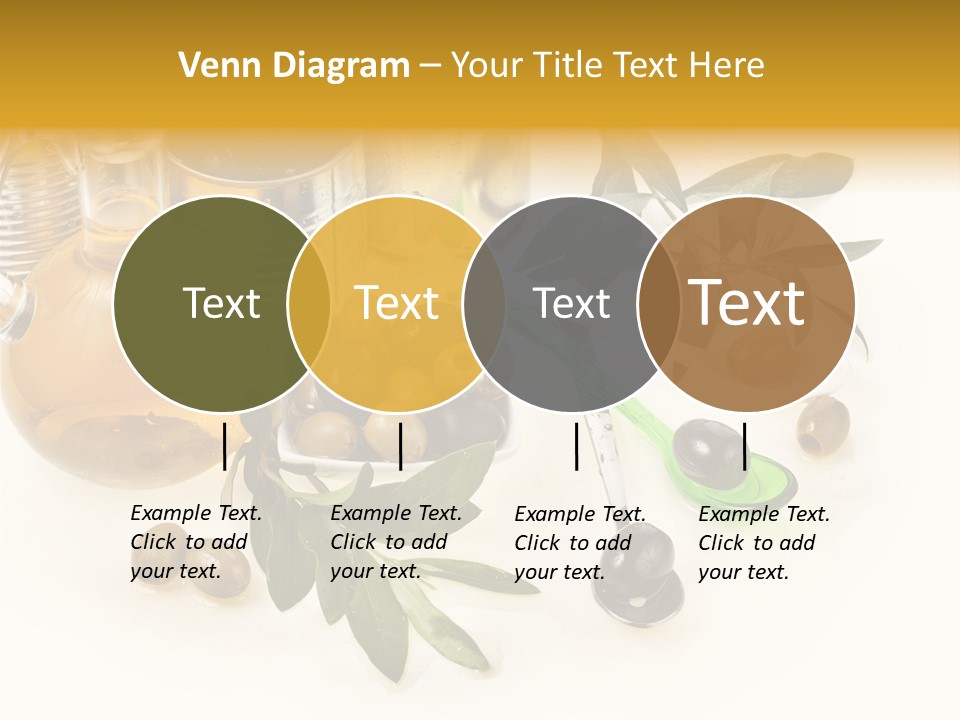 Venn Diagram – Your Title Text Here

Text

Text

Text

Text

Example Text. Click to add your text.

Example Text. Click to add your text.

Example Text. Click to add your text.

Example Text. Click to add your text.